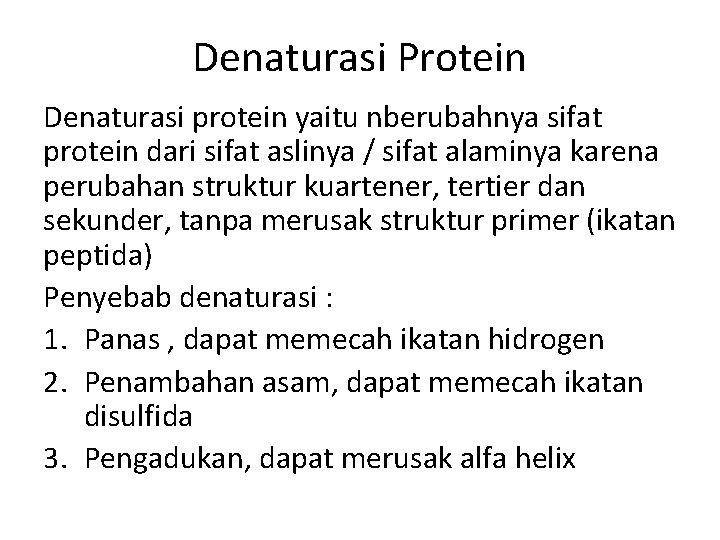 Denaturasi Protein

Denaturasi protein yaitu nberubahnya sifat protein dari sifat aslinya / sifat alaminya karena perubahan struktur kuartener, tertier dan sekunder, tanpa merusak struktur primer (ikatan peptida)

Penyebab denaturasi :

1. Panas , dapat memecah ikatan hidrogen
2. Penambahan asam, dapat memecah ikatan disulfida
3. Pengadukan, dapat merusak alfa helix